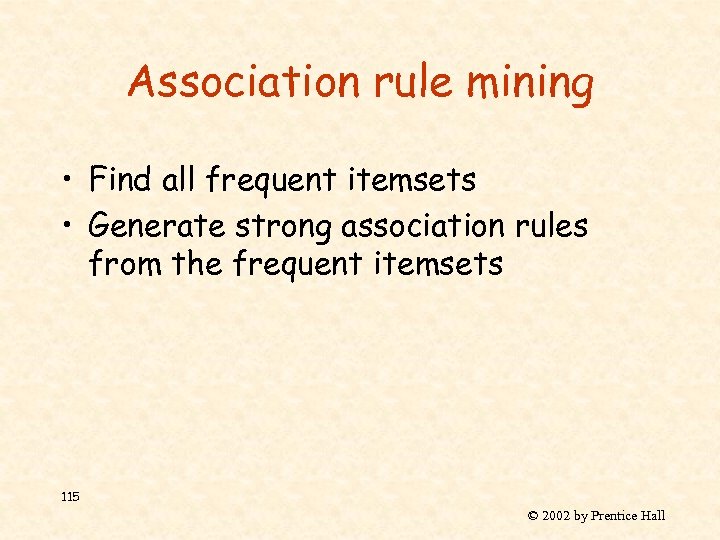 Association rule mining

• Find all frequent itemsets
• Generate strong association rules from the frequent itemsets

115

© 2002 by Prentice Hall